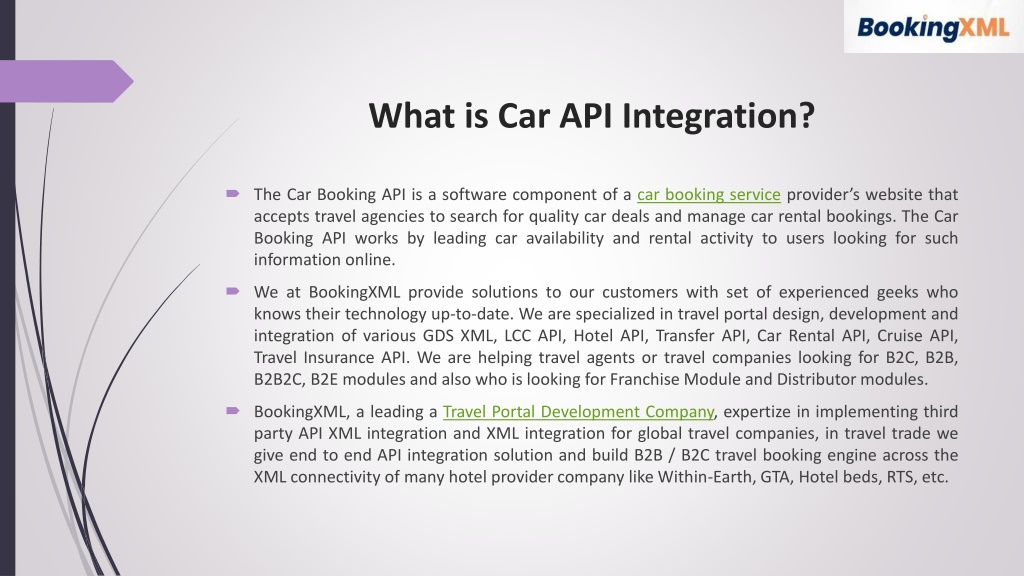 BookingXML

What is Car API Integration?

The Car Booking API is a software component of a car booking service provider's website that accepts travel agencies to search for quality car deals and manage car rental bookings. The Car Booking API works by leading car availability and rental activity to users looking for such information online.

We at BookingXML provide solutions to our customers with set of experienced geeks who knows their technology up-to-date. We are specialized in travel portal design, development and integration of various GDS XML, LCC API, Hotel API, Transfer API, Car Rental API, Cruise API, Travel Insurance API. We are helping travel agents or travel companies looking for B2C, B2B, B2B2C, B2E modules and also who is looking for Franchise Module and Distributor modules.

BookingXML, a leading a Travel Portal Development Company, expertize in implementing third party API XML integration and XML integration for global travel companies, in travel trade we give end to end API integration solution and build B2B / B2C travel booking engine across the XML connectivity of many hotel provider company like Within-Earth, GTA, Hotel beds, RTS, etc.